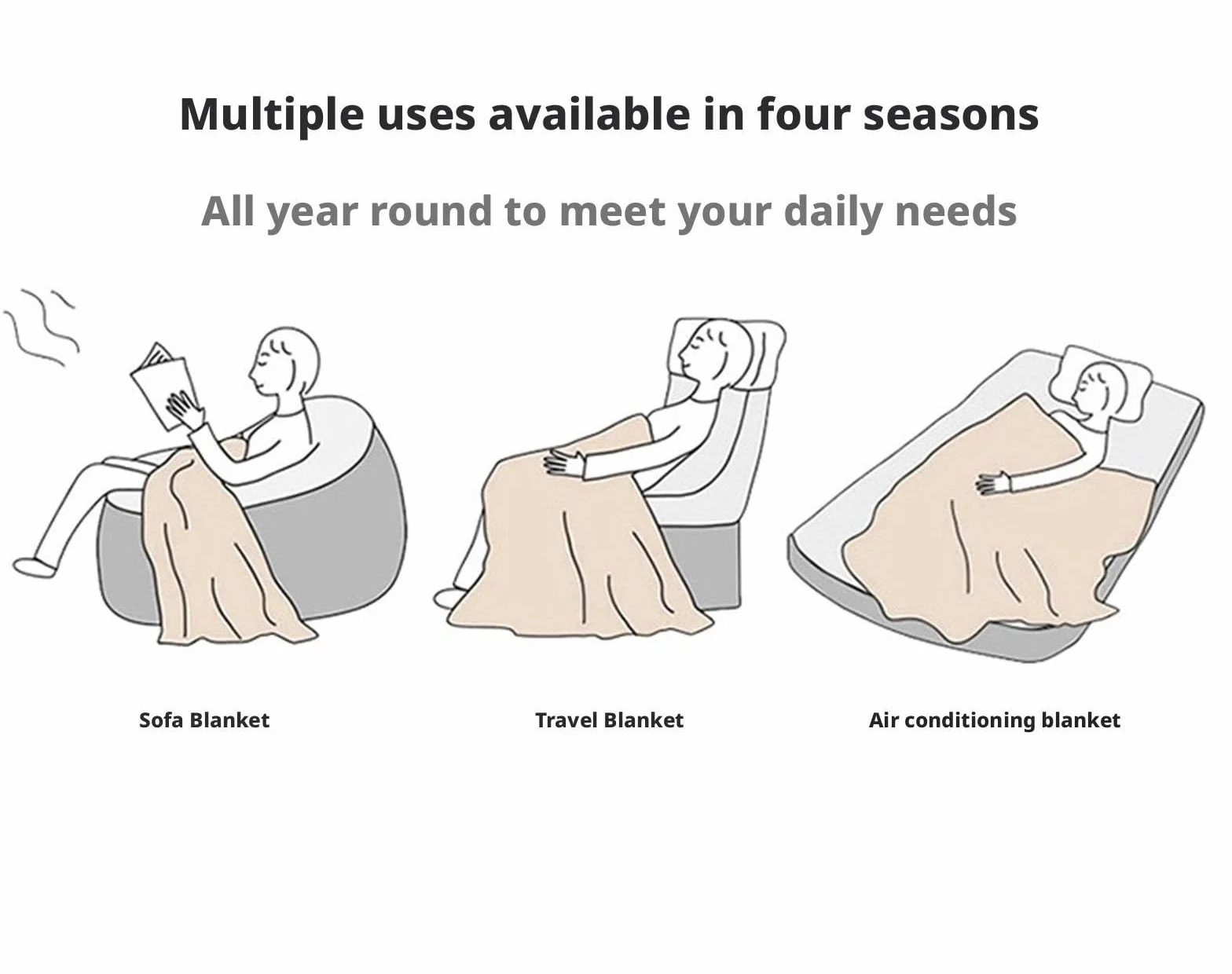 Multiple uses available in four seasons

All year round to meet your daily needs

Sofa Blanket

Travel Blanket

Air conditioning blanket